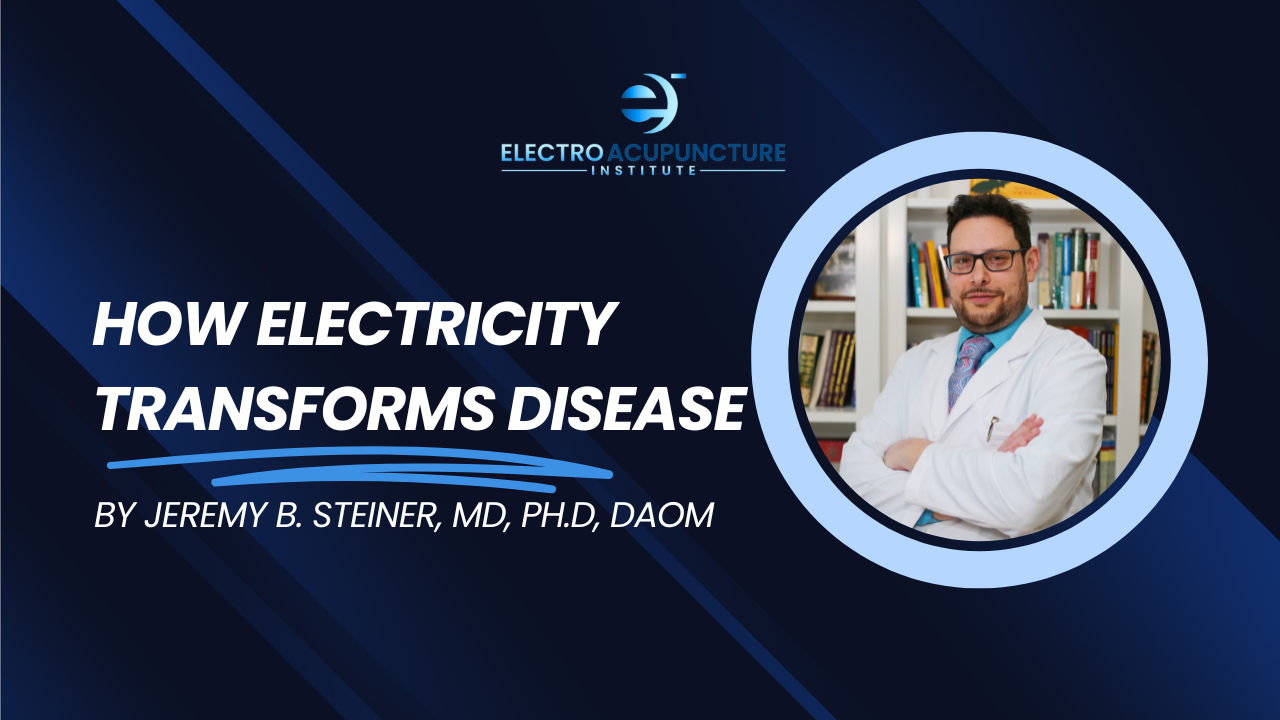 ELECTRO ACUPUNCTURE
INSTITUTE

HOW ELECTRICITY TRANSFORMS DISEASE

BY JEREMY B. STEINER, MD, PH.D, DAOM